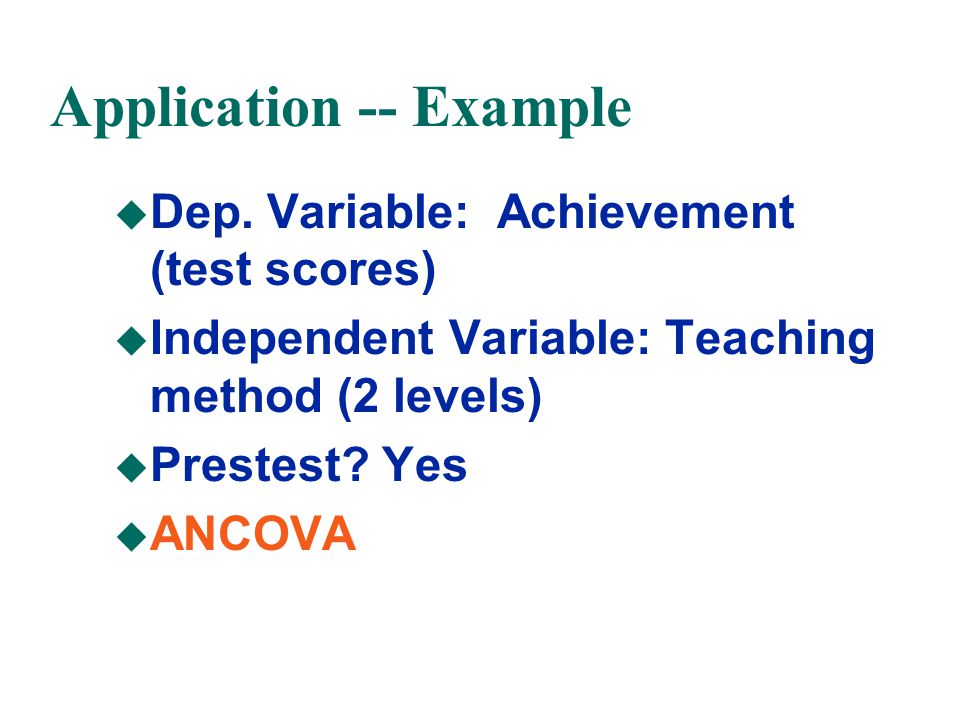 Application -- Example

◆Dep. Variable: Achievement (test scores)

◆Independent Variable: Teaching method (2 levels)

◆Prestest? Yes

◆ANCOVA